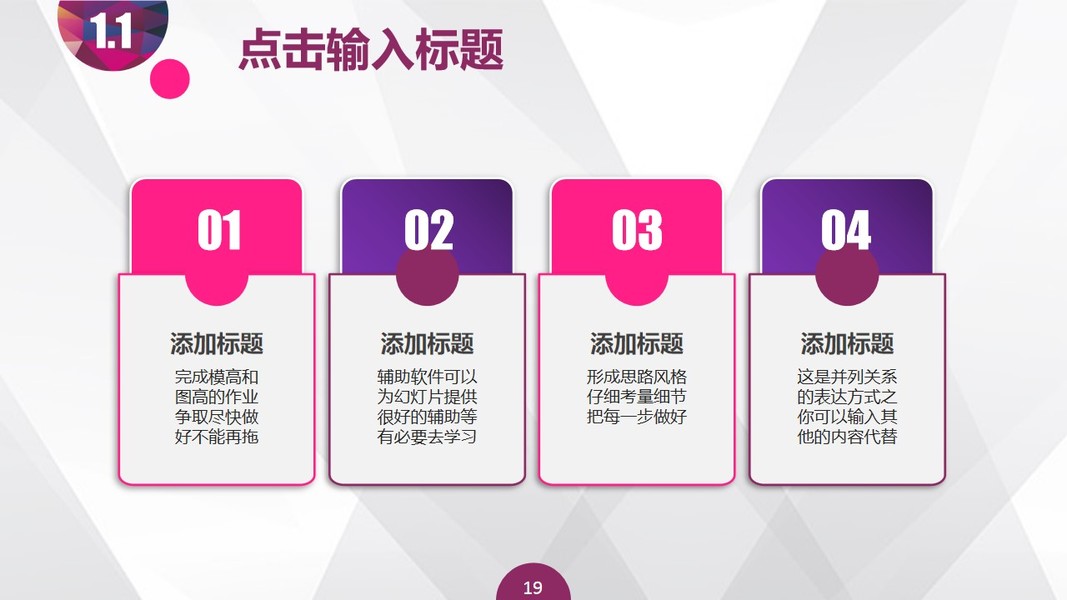 1.1

点击输入标题

01

添加标题

完成模高和图高的作业争取尽快做好不能再拖

02

添加标题

辅助软件可以为幻灯片提供很好的辅助等有必要去学习

03

添加标题

形成思路风格仔细考量细节把每一步做好

04

添加标题

这是并列关系的表达方式之你可以输入其他的内容代替

19